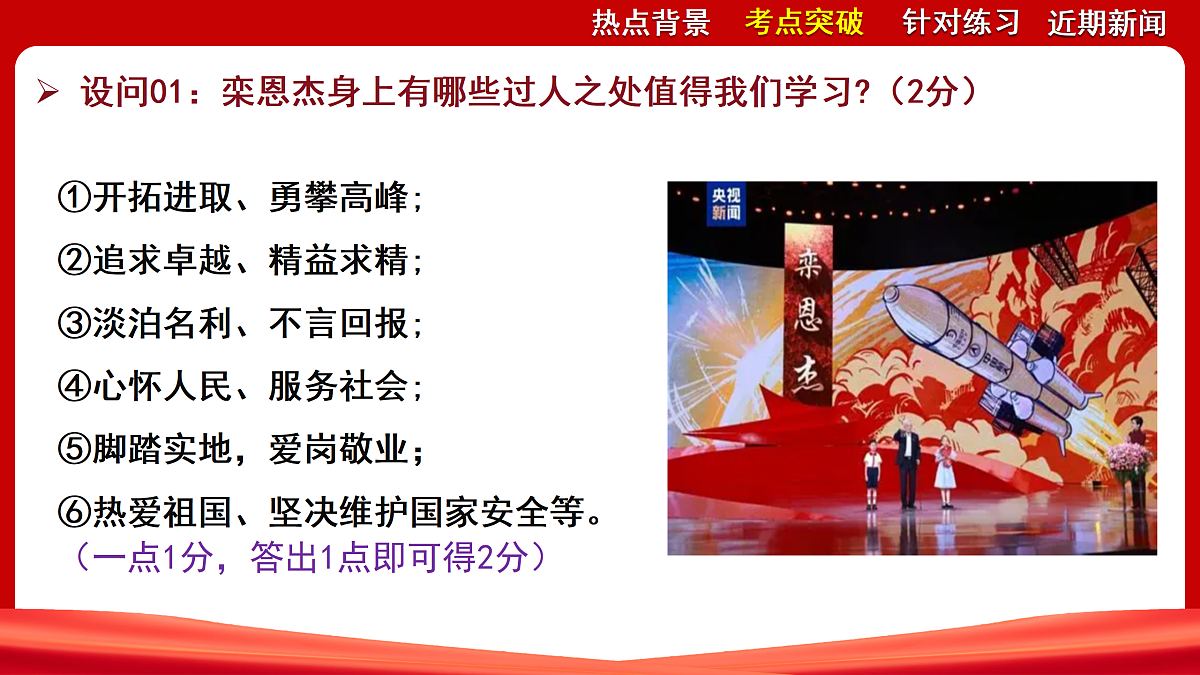 热点背景　考点突破　针对练习　近期新闻

➢ 设问01：栾恩杰身上有哪些过人之处值得我们学习?（2分）

①开拓进取、勇攀高峰；
②追求卓越、精益求精；
③淡泊名利、不言回报；
④心怀人民、服务社会；
⑤脚踏实地，爱岗敬业；
⑥热爱祖国、坚决维护国家安全等。
（一点1分，答出1点即可得2分）

央视新闻

栾恩杰